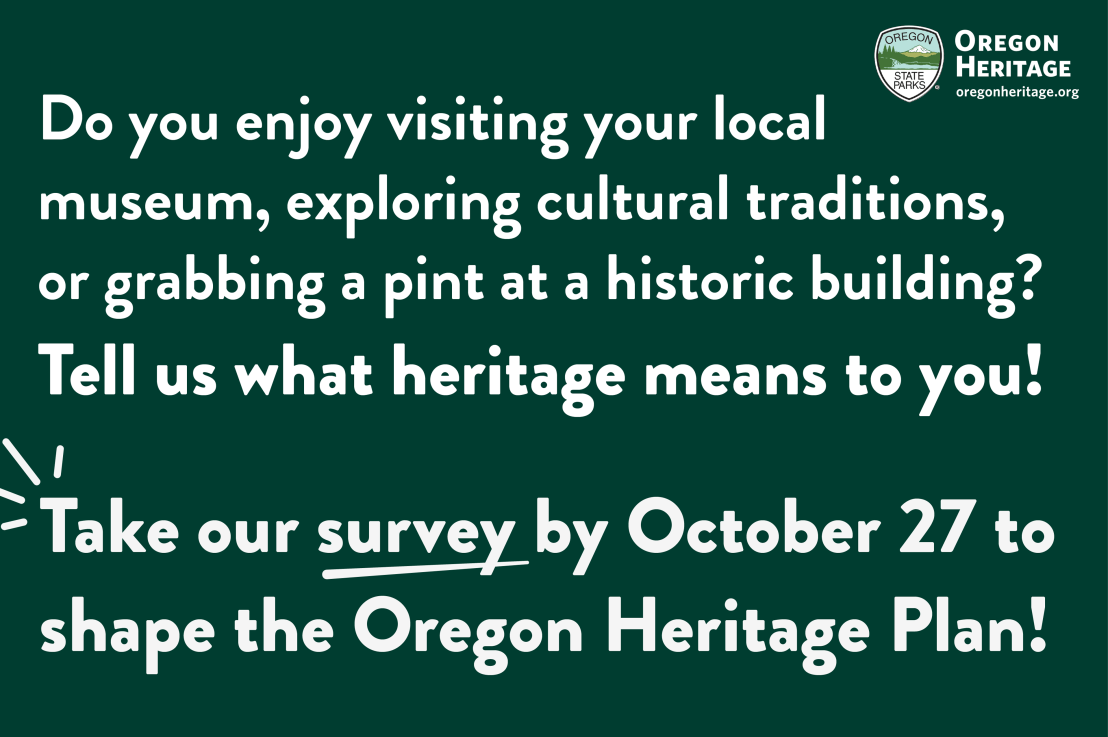 OREGON STATE PARKS

OREGON HERITAGE
oregonheritage.org

Do you enjoy visiting your local museum, exploring cultural traditions, or grabbing a pint at a historic building?

Tell us what heritage means to you!

Take our survey by October 27 to shape the Oregon Heritage Plan!